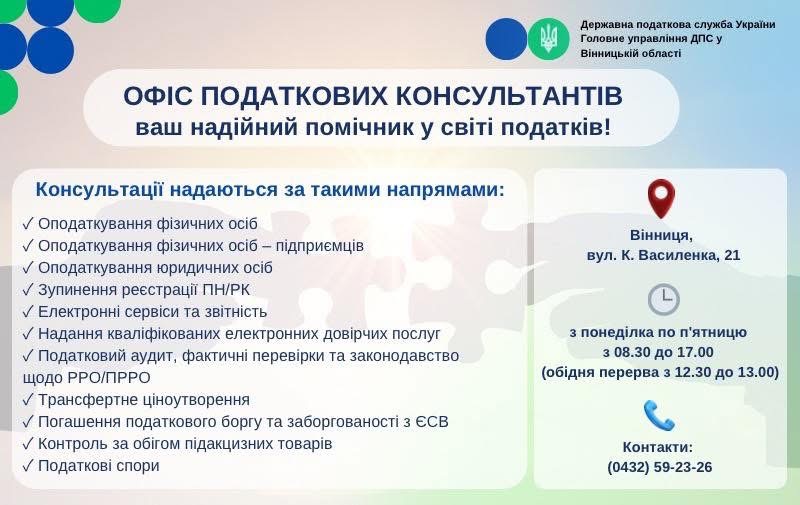 Державна податкова служба України
Головне управління ДПС у Вінницькій області

ОФІС ПОДАТКОВИХ КОНСУЛЬТАНТІВ
ваш надійний помічник у світі податків!

Консультації надаються за такими напрямами:
✓ Оподаткування фізичних осіб
✓ Оподаткування фізичних осіб – підприємців
✓ Оподаткування юридичних осіб
✓ Зупинення реєстрації ПН/РК
✓ Електронні сервіси та звітність
✓ Надання кваліфікованих електронних довірчих послуг
✓ Податковий аудит, фактичні перевірки та законодавство щодо РРО/ПРРО
✓ Трансфертне ціноутворення
✓ Погашення податкового боргу та заборгованості з ЄСВ
✓ Контроль за обігом підакцизних товарів
✓ Податкові спори

Вінниця,
вул. К. Василенка, 21

з понеділка по п'ятницю
з 08.30 до 17.00
(обідня перерва з 12.30 до 13.00)

Контакти:
(0432) 59-23-26